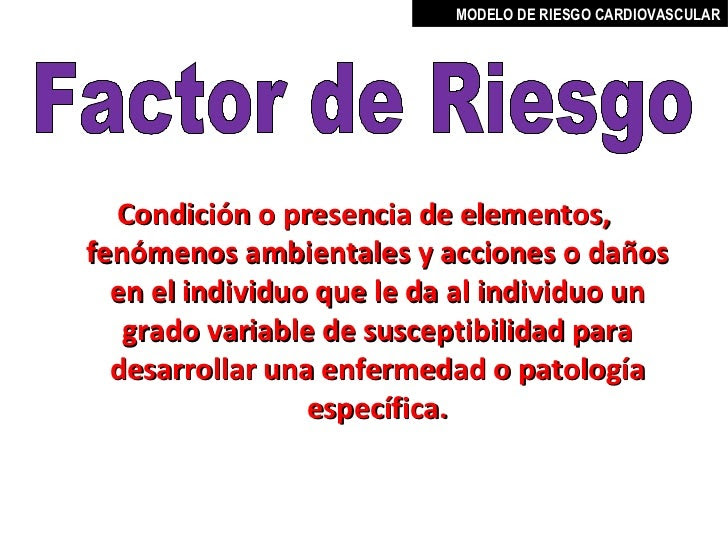 MODELO DE RIESGO CARDIOVASCULAR

Factor de Riesgo

Condición o presencia de elementos, fenómenos ambientales y acciones o daños en el individuo que le da al individuo un grado variable de susceptibilidad para desarrollar una enfermedad o patología específica.